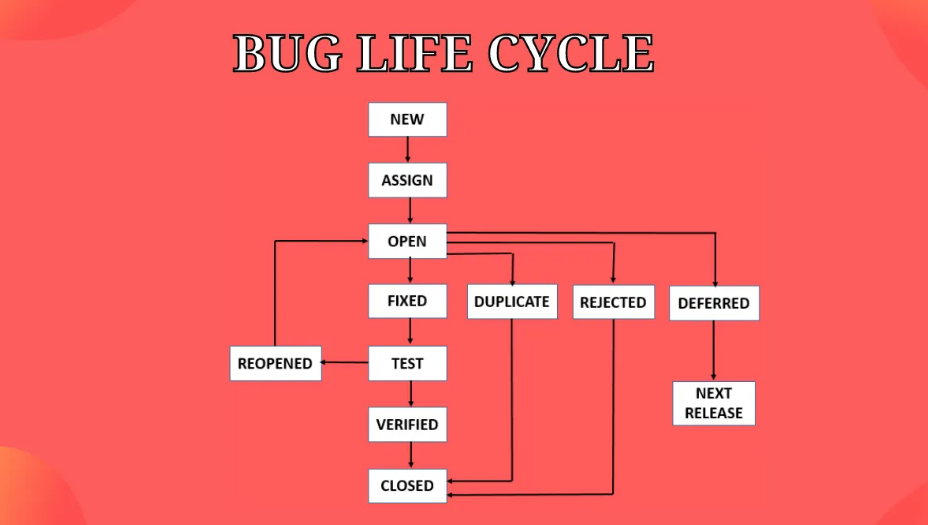 BUG LIFE CYCLE

NEW

ASSIGN

OPEN

FIXED

DUPLICATE

REJECTED

DEFERRED

REOPENED

TEST

NEXT RELEASE

VERIFIED

CLOSED